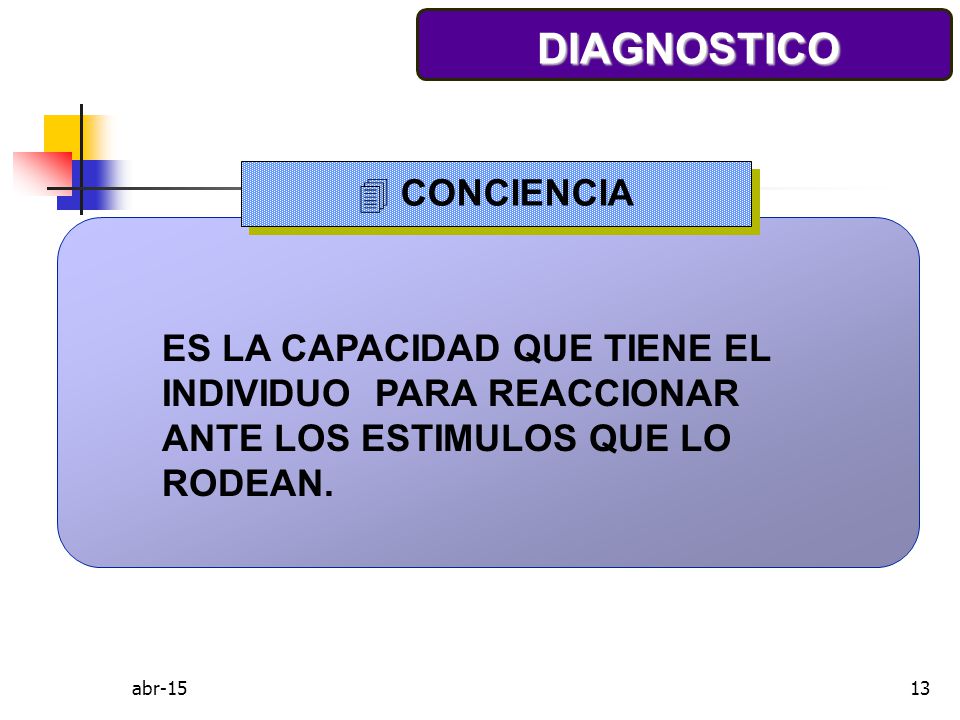 DIAGNOSTICO

CONCIENCIA

ES LA CAPACIDAD QUE TIENE EL INDIVIDUO PARA REACCIONAR ANTE LOS ESTIMULOS QUE LO RODEAN.

abr-15

13